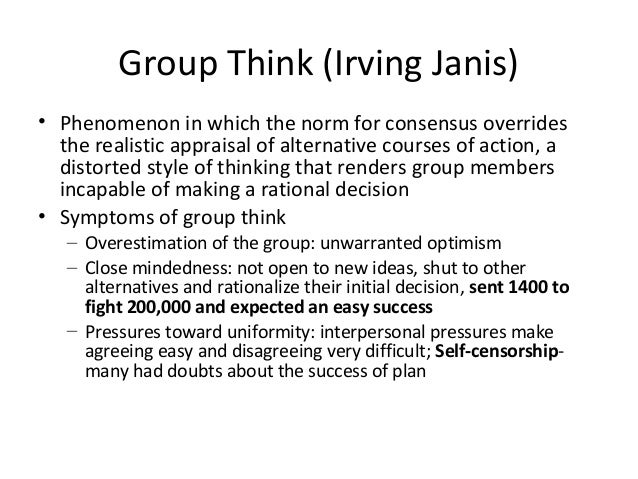 Group Think (Irving Janis)

• Phenomenon in which the norm for consensus overrides the realistic appraisal of alternative courses of action, a distorted style of thinking that renders group members incapable of making a rational decision

• Symptoms of group think
– Overestimation of the group: unwarranted optimism
– Close mindedness: not open to new ideas, shut to other alternatives and rationalize their initial decision, sent 1400 to fight 200,000 and expected an easy success
– Pressures toward uniformity: interpersonal pressures make agreeing easy and disagreeing very difficult; Self-censorship- many had doubts about the success of plan